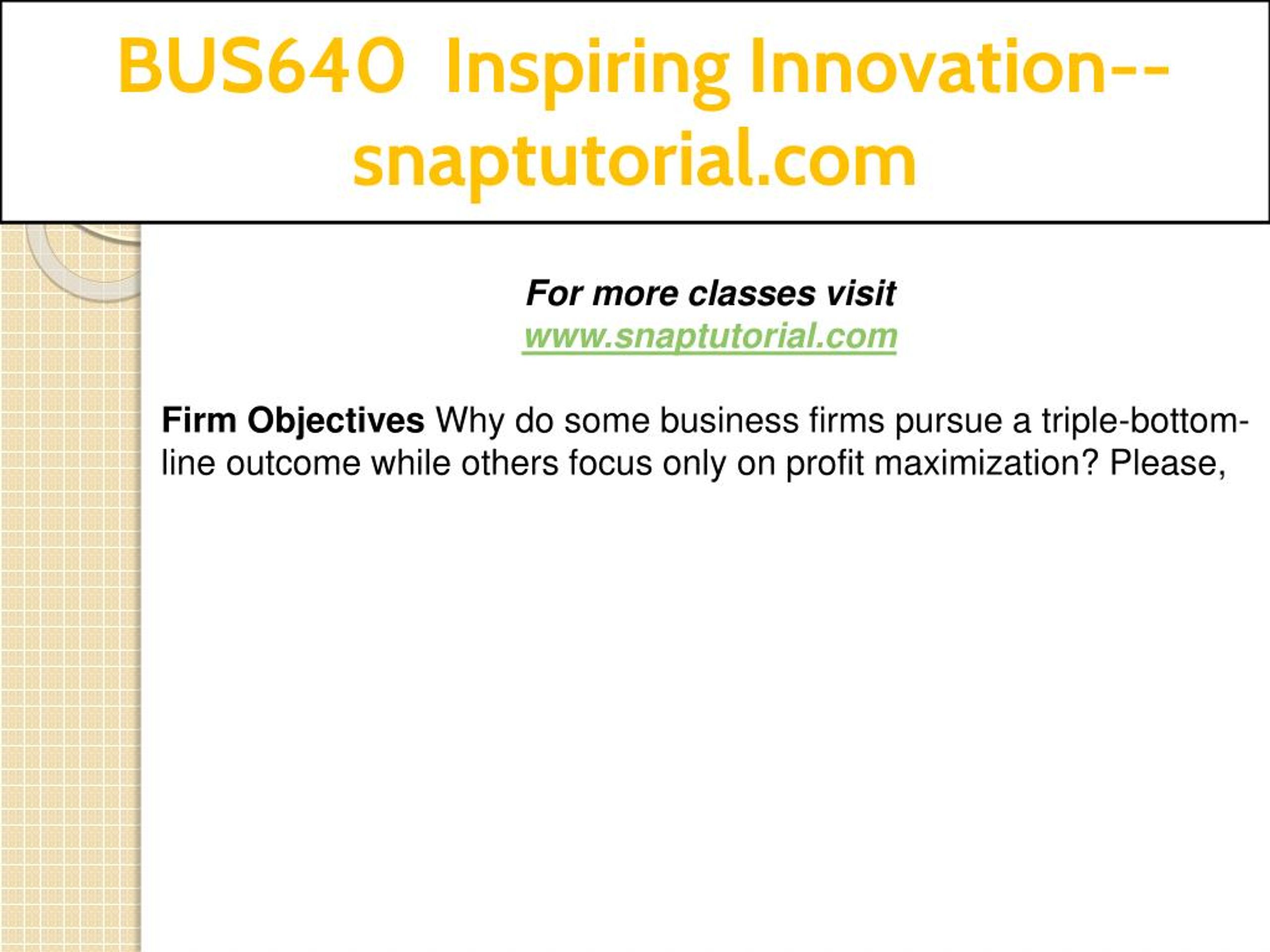 BUS640 Inspiring Innovation--snaptutorial.com

For more classes visit
www.snaptutorial.com

Firm Objectives Why do some business firms pursue a triple-bottom-line outcome while others focus only on profit maximization? Please,